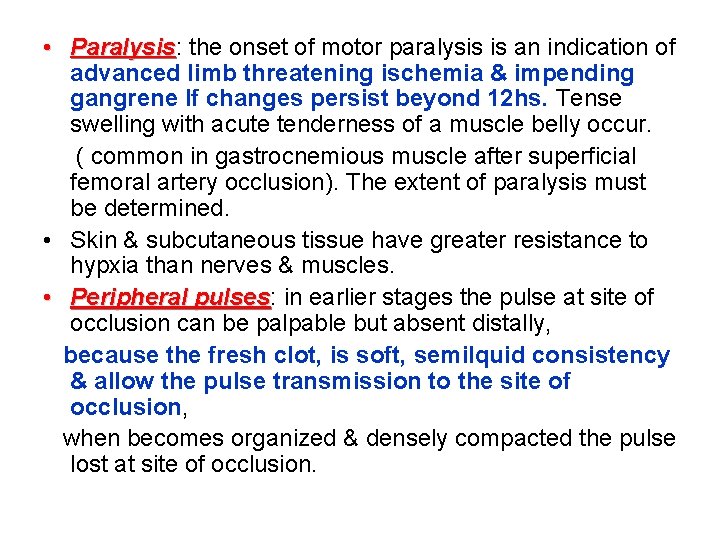 • Paralysis: the onset of motor paralysis is an indication of advanced limb threatening ischemia & impending gangrene If changes persist beyond 12hs. Tense swelling with acute tenderness of a muscle belly occur.

( common in gastrocnemious muscle after superficial femoral artery occlusion). The extent of paralysis must be determined.

• Skin & subcutaneous tissue have greater resistance to hypxia than nerves & muscles.

• Peripheral pulses: in earlier stages the pulse at site of occlusion can be palpable but absent distally,

because the fresh clot, is soft, semilquid consistency & allow the pulse transmission to the site of occlusion,

when becomes organized & densely compacted the pulse lost at site of occlusion.